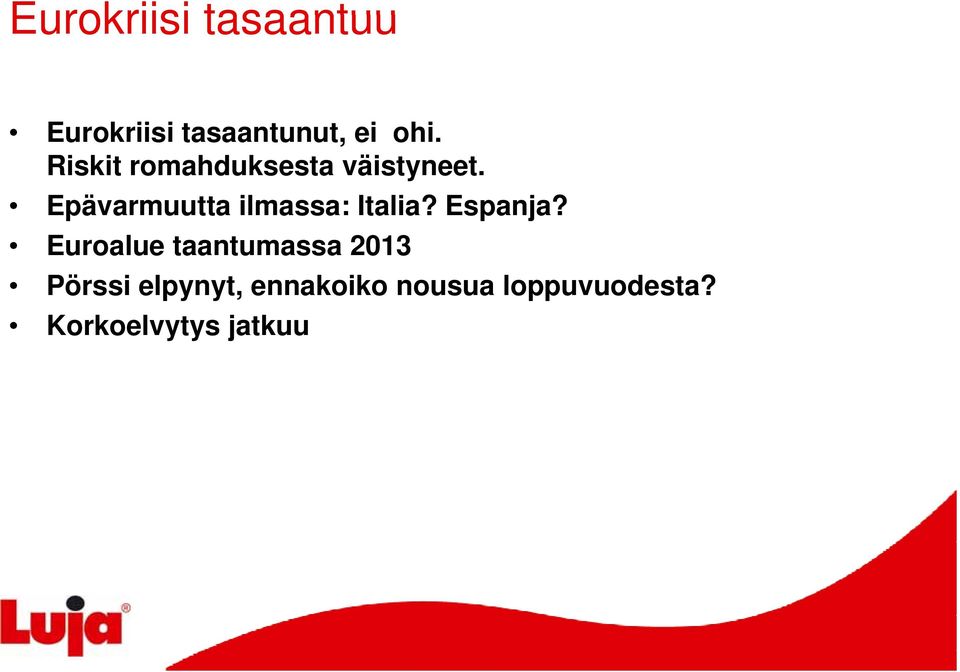 Eurokriisi tasaantuu

• Eurokriisi tasaantunut, ei ohi. Riskit romahduksesta väistyneet.
• Epävarmuutta ilmassa: Italia? Espanja?
• Euroalue taantumassa 2013
• Pörssi elpynyt, ennakoiko nousua loppuvuodesta?
• Korkoelvytys jatkuu

Luja®